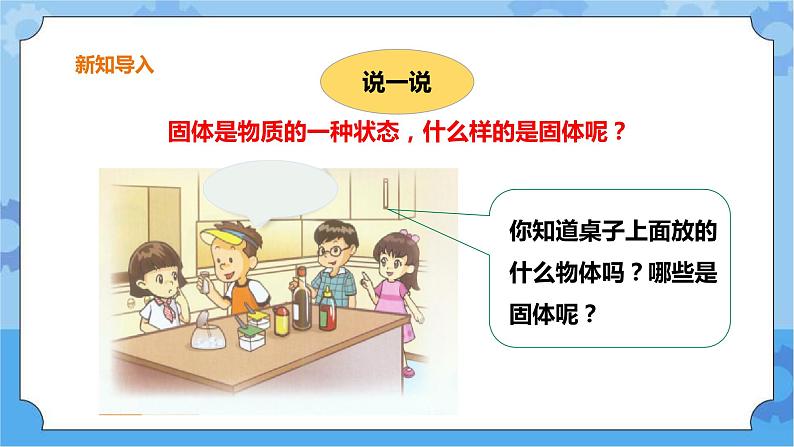 新知导入

说一说

固体是物质的一种状态，什么样的是固体呢？

你知道桌子上面放的什么物体吗？哪些是固体呢？